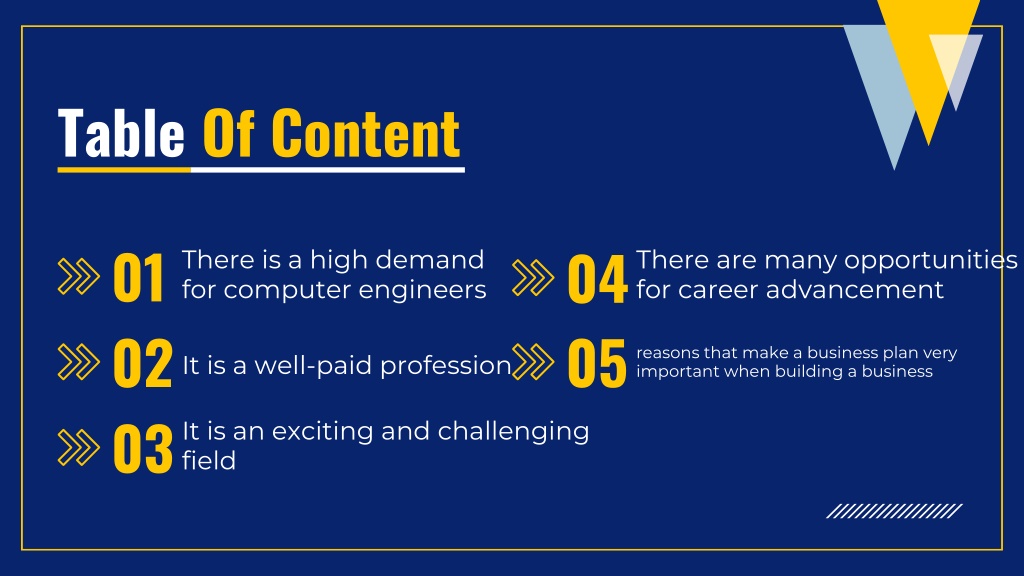 Table Of Content

01 There is a high demand for computer engineers

02 It is a well-paid profession

03 It is an exciting and challenging field

04 There are many opportunities for career advancement

05 reasons that make a business plan very important when building a business